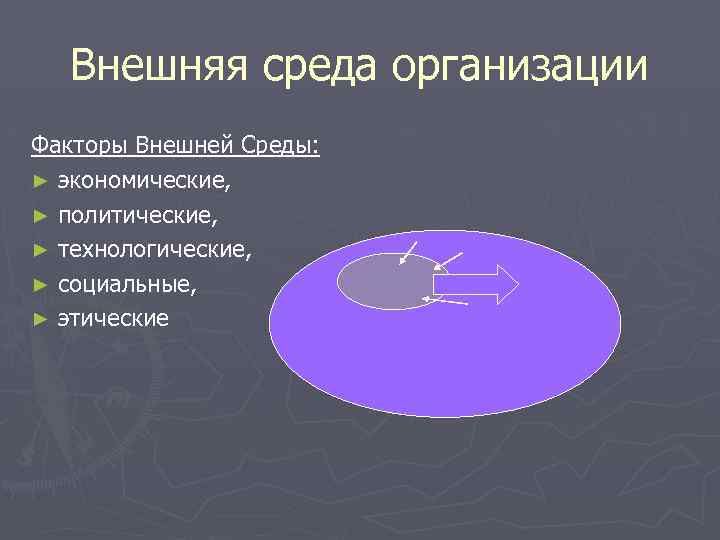 Внешняя среда организации

Факторы Внешней Среды:
► экономические,
► политические,
► технологические,
► социальные,
► этические